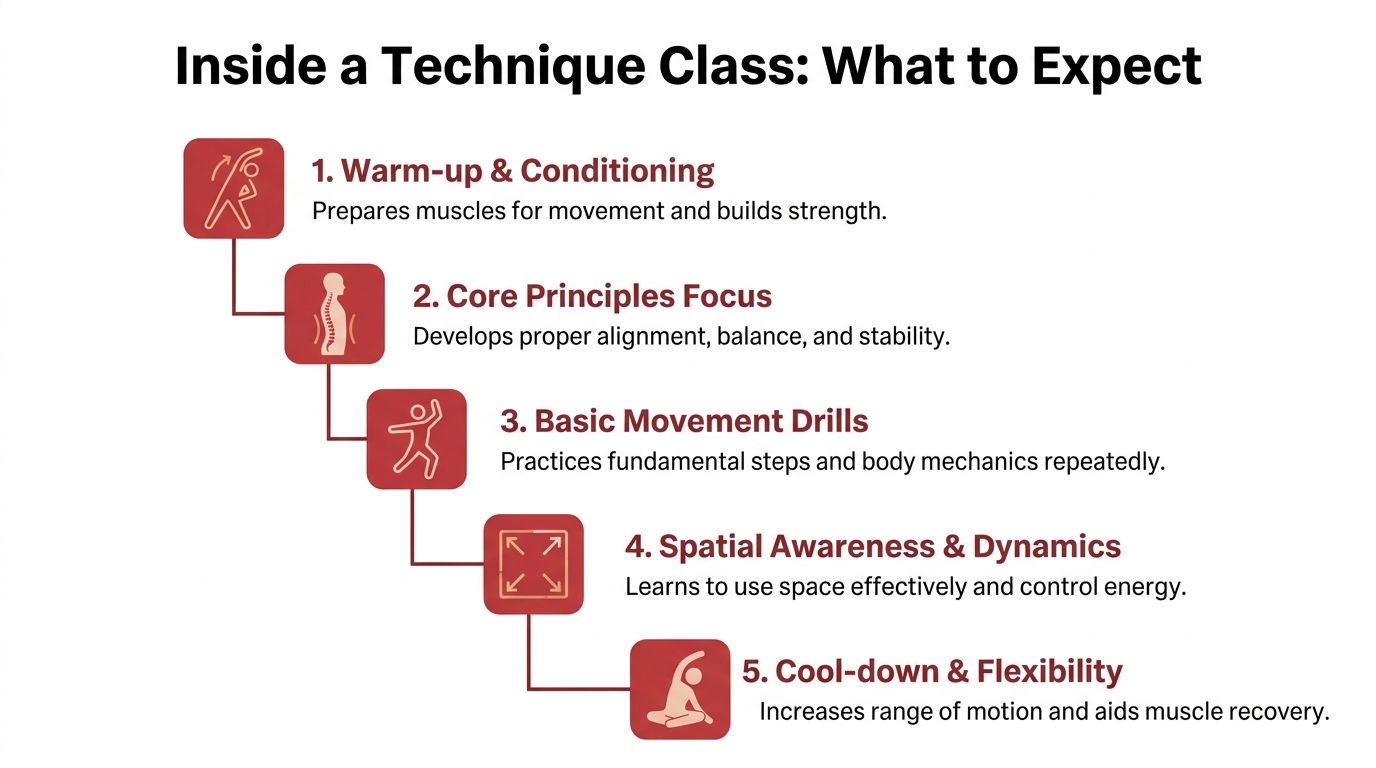 Inside a Technique Class: What to Expect

1. Warm-up & Conditioning
Prepares muscles for movement and builds strength.

2. Core Principles Focus
Develops proper alignment, balance, and stability.

3. Basic Movement Drills
Practices fundamental steps and body mechanics repeatedly.

4. Spatial Awareness & Dynamics
Learns to use space effectively and control energy.

5. Cool-down & Flexibility
Increases range of motion and aids muscle recovery.